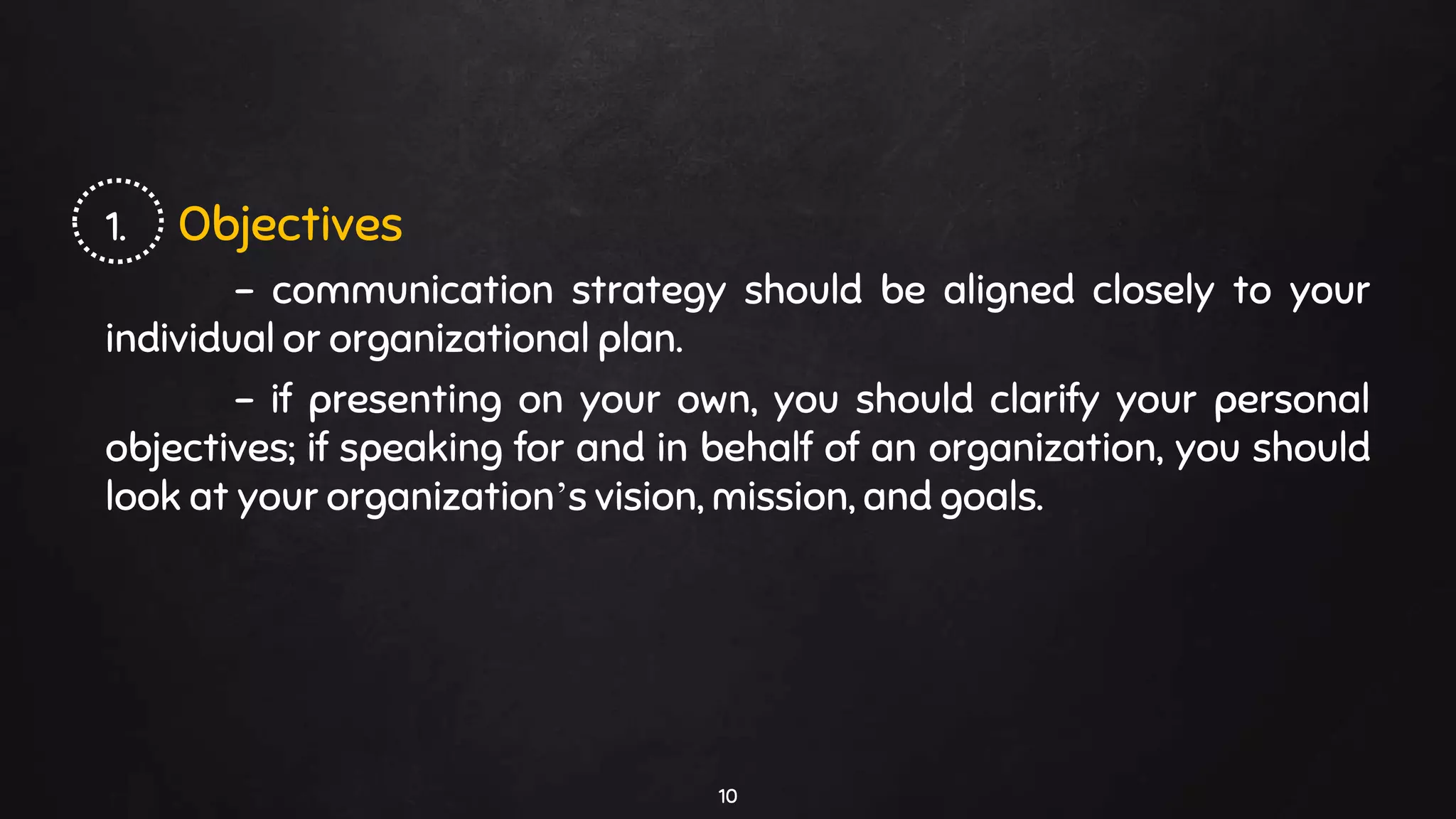 1. Objectives

– communication strategy should be aligned closely to your individual or organizational plan.

– if presenting on your own, you should clarify your personal objectives; if speaking for and in behalf of an organization, you should look at your organization's vision, mission, and goals.

10